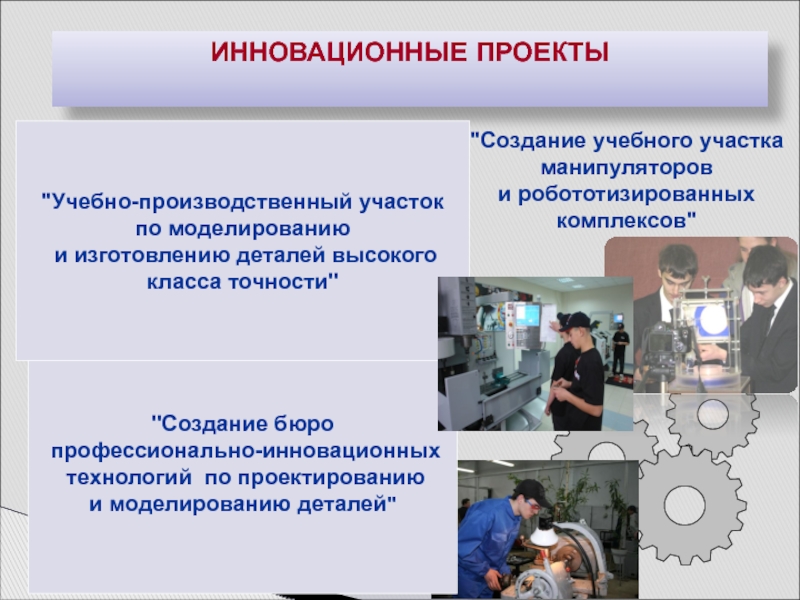 ИННОВАЦИОННЫЕ ПРОЕКТЫ

"Учебно-производственный участок по моделированию и изготовлению деталей высокого класса точности"

"Создание учебного участка манипуляторов и робототизированных комплексов"

"Создание бюро профессионально-инновационных технологий по проектированию и моделированию деталей"